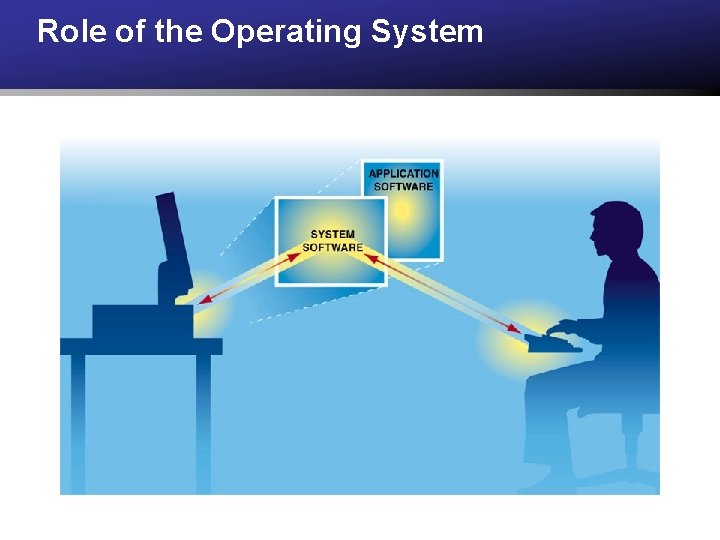 Role of the Operating System

APPLICATION SOFTWARE

SYSTEM SOFTWARE